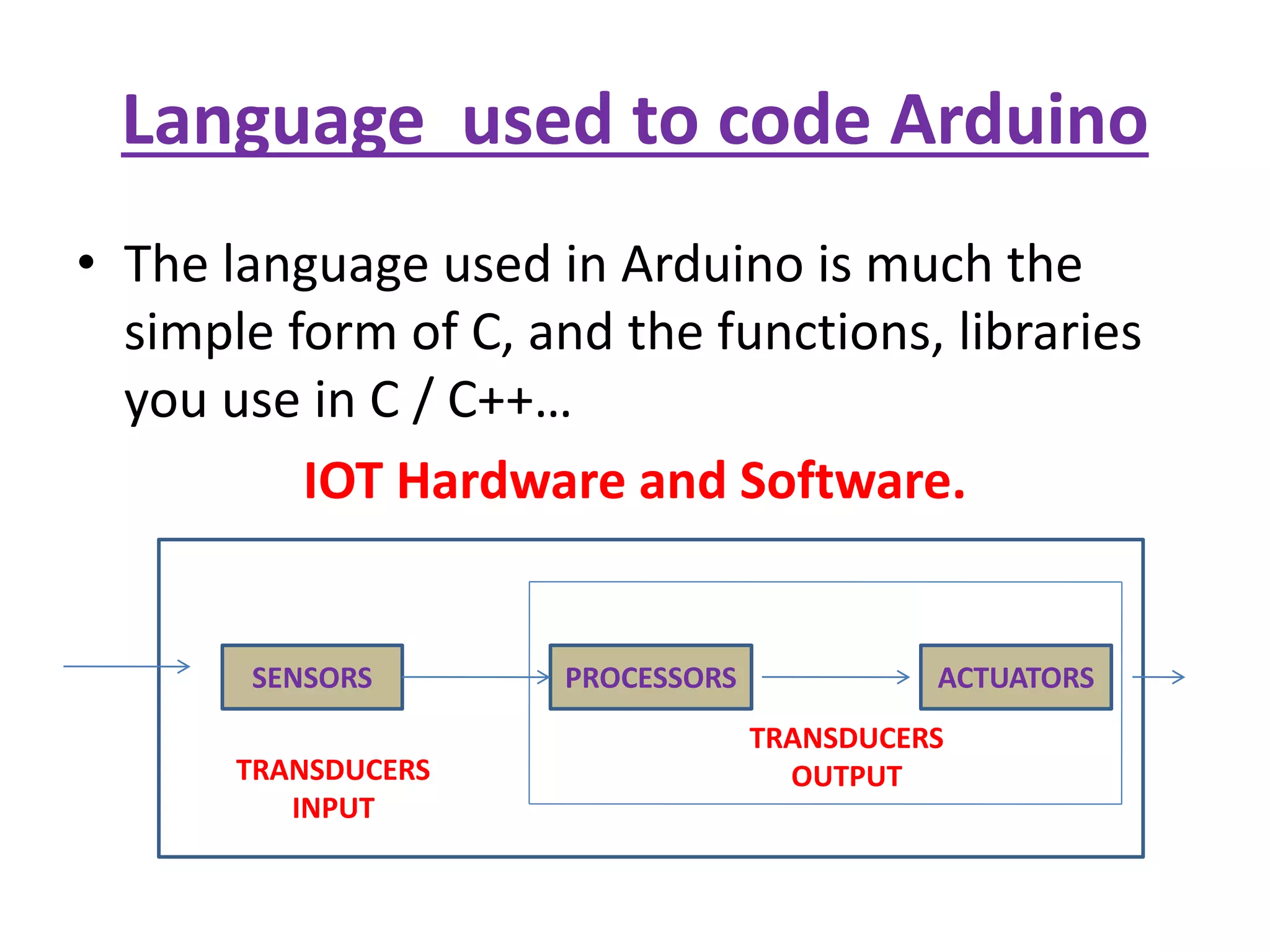 Language used to code Arduino

• The language used in Arduino is much the simple form of C, and the functions, libraries you use in C / C++…

IOT Hardware and Software.

SENSORS

PROCESSORS

ACTUATORS

TRANSDUCERS
INPUT

TRANSDUCERS
OUTPUT